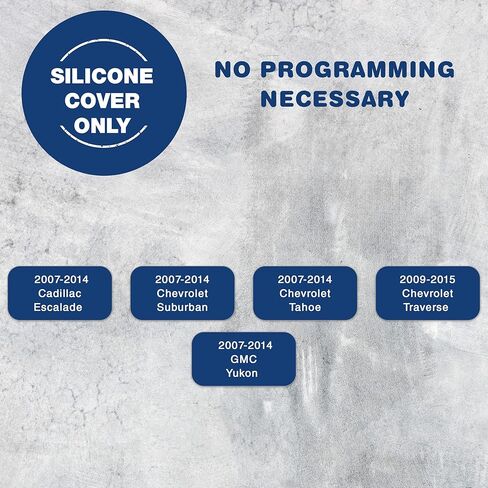 SILICONE
COVER
ONLY

NO PROGRAMMING
NECESSARY

2007-2014
Cadillac
Escalade

2007-2014
Chevrolet
Suburban

2007-2014
Chevrolet
Tahoe

2009-2015
Chevrolet
Traverse

2007-2014
GMC
Yukon